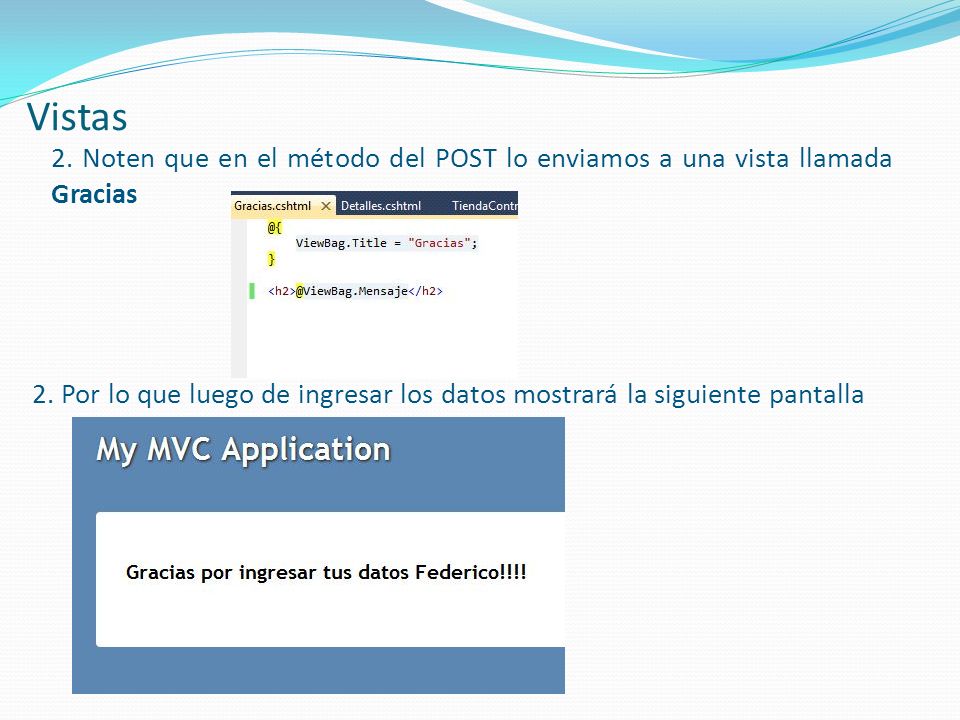 Vistas

2. Noten que en el método del POST lo enviamos a una vista llamada **Gracias**

Gracias.cshtml ✕ Detalles.cshtml TiendaContr

@{
ViewBag.Title = "Gracias";
}

<h2>@ViewBag.Mensaje</h2>

2. Por lo que luego de ingresar los datos mostrará la siguiente pantalla

My MVC Application

Gracias por ingresar tus datos Federico!!!!